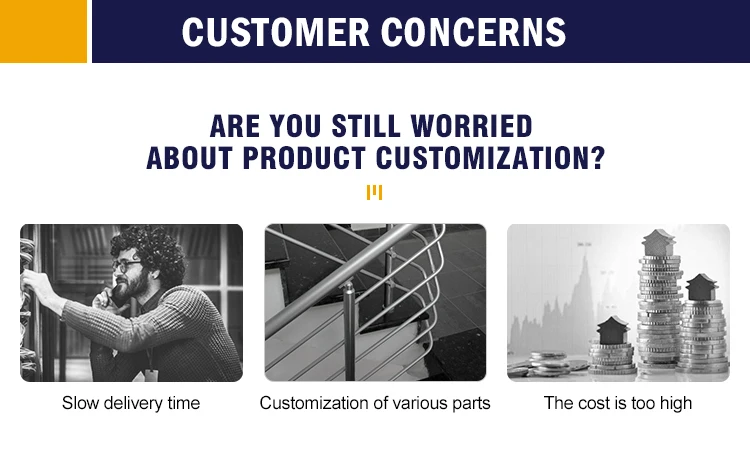 CUSTOMER CONCERNS

ARE YOU STILL WORRIED ABOUT PRODUCT CUSTOMIZATION?

Slow delivery time

Customization of various parts

The cost is too high